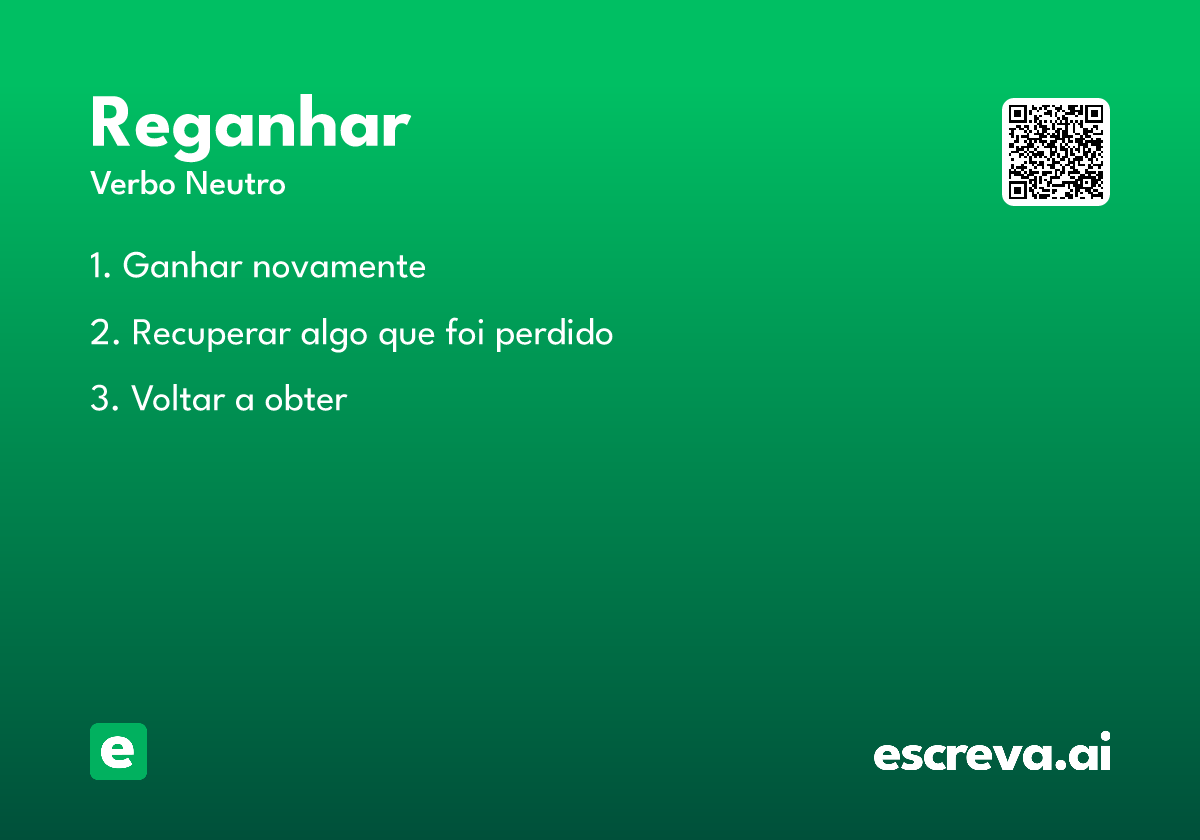 Reganhar
Verbo Neutro

1. Ganhar novamente

2. Recuperar algo que foi perdido

3. Voltar a obter

e

escreva.ai